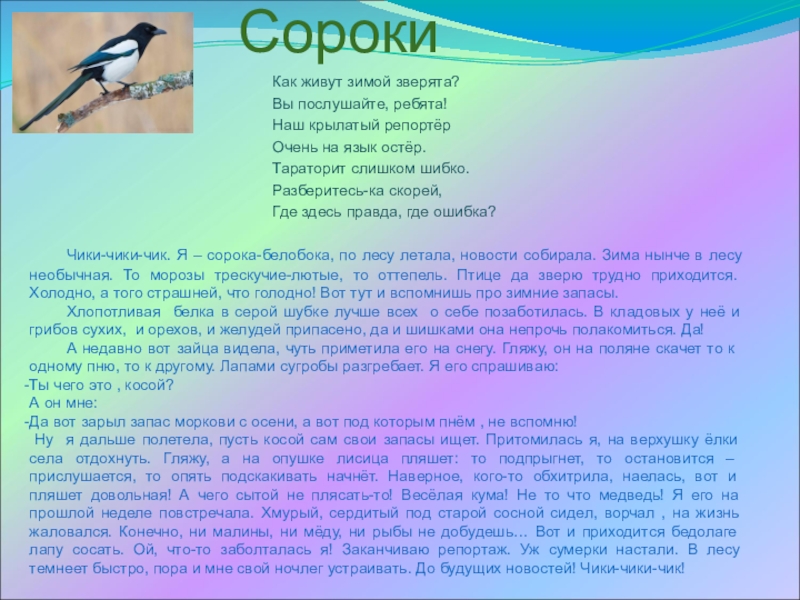 Сороки

Как живут зимой зверята?
Вы послушайте, ребята!
Наш крылатый репортёр
Очень на язык остёр.
Тараторит слишком шибко.
Разберитесь-ка скорей,
Где здесь правда, где ошибка?

Чики-чики-чик. Я – сорока-белобока, по лесу летала, новости собирала. Зима нынче в лесу необычная. То морозы трескучие-лютые, то оттепель. Птице да зверю трудно приходится. Холодно, а того страшней, что голодно! Вот тут и вспомнишь про зимние запасы.

Хлопотливая белка в серой шубке лучше всех о себе позаботилась. В кладовых у неё и грибов сухих, и орехов, и желудей припасено, да и шишками она непрочь полакомиться. Да!

А недавно вот зайца видела, чуть приметила его на снегу. Гляжу, он на поляне скачет то к одному пню, то к другому. Лапами сугробы разгребает. Я его спрашиваю:

-Ты чего это , косой?

А он мне:

-Да вот зарыл запас моркови с осени, а вот под которым пнём , не вспомню!

Ну я дальше полетела, пусть косой сам свои запасы ищет. Притомилась я, на верхушку ёлки села отдохнуть. Гляжу, а на опушке лисица пляшет: то подпрыгнет, то остановится – прислушается, то опять подскакивать начнёт. Наверное, кого-то обхитрила, наелась, вот и пляшет довольная! А чего сытой не плясать-то! Весёлая кума! Не то что медведь! Я его на прошлой неделе повстречала. Хмурый, сердитый под старой сосной сидел, ворчал , на жизнь жаловался. Конечно, ни малины, ни мёду, ни рыбы не добудешь… Вот и приходится бедолаге лапу сосать. Ой, что-то заболталась я! Заканчиваю репортаж. Уж сумерки настали. В лесу темнеет быстро, пора и мне свой ночлег устраивать. До будущих новостей! Чики-чики-чик!